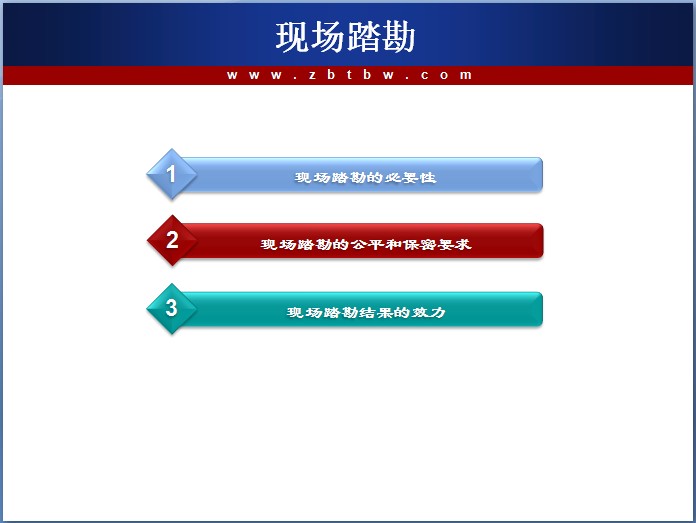 现场踏勘

www.zbtbw.com

1 现场踏勘的必要性

2 现场踏勘的公平和保密要求

3 现场踏勘结果的效力